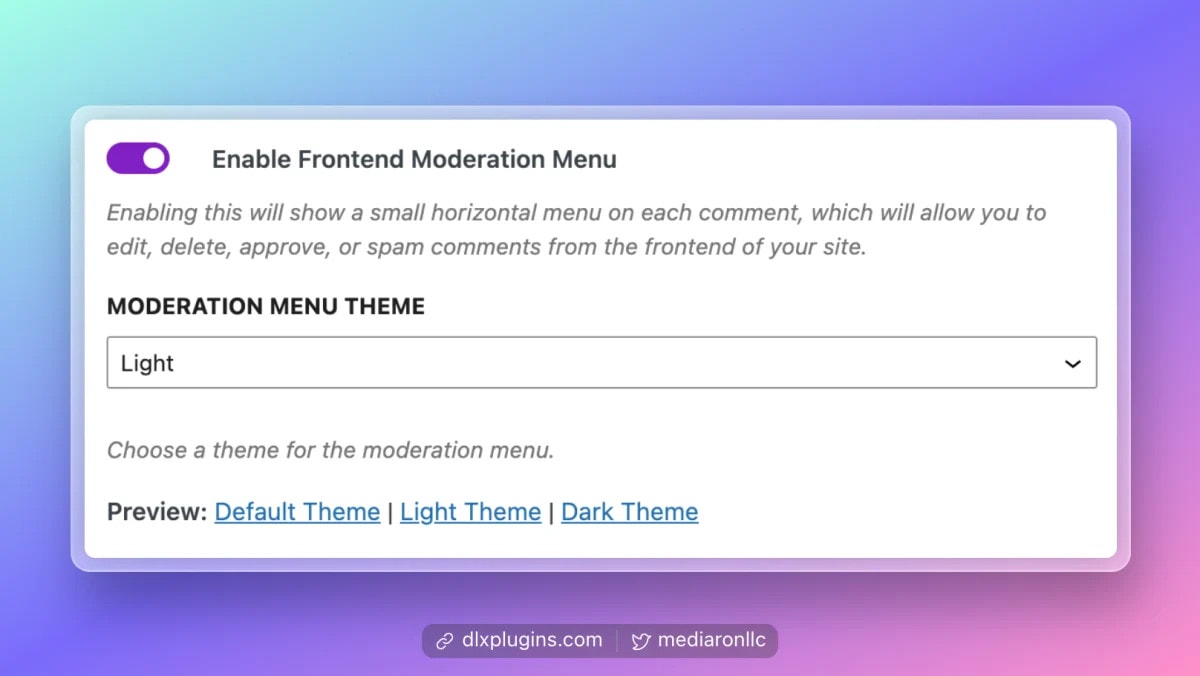 Enable Frontend Moderation Menu

Enabling this will show a small horizontal menu on each comment, which will allow you to edit, delete, approve, or spam comments from the frontend of your site.

MODERATION MENU THEME

Light

Choose a theme for the moderation menu.

Preview: Default Theme | Light Theme | Dark Theme

dlxplugins.com | mediaronllc